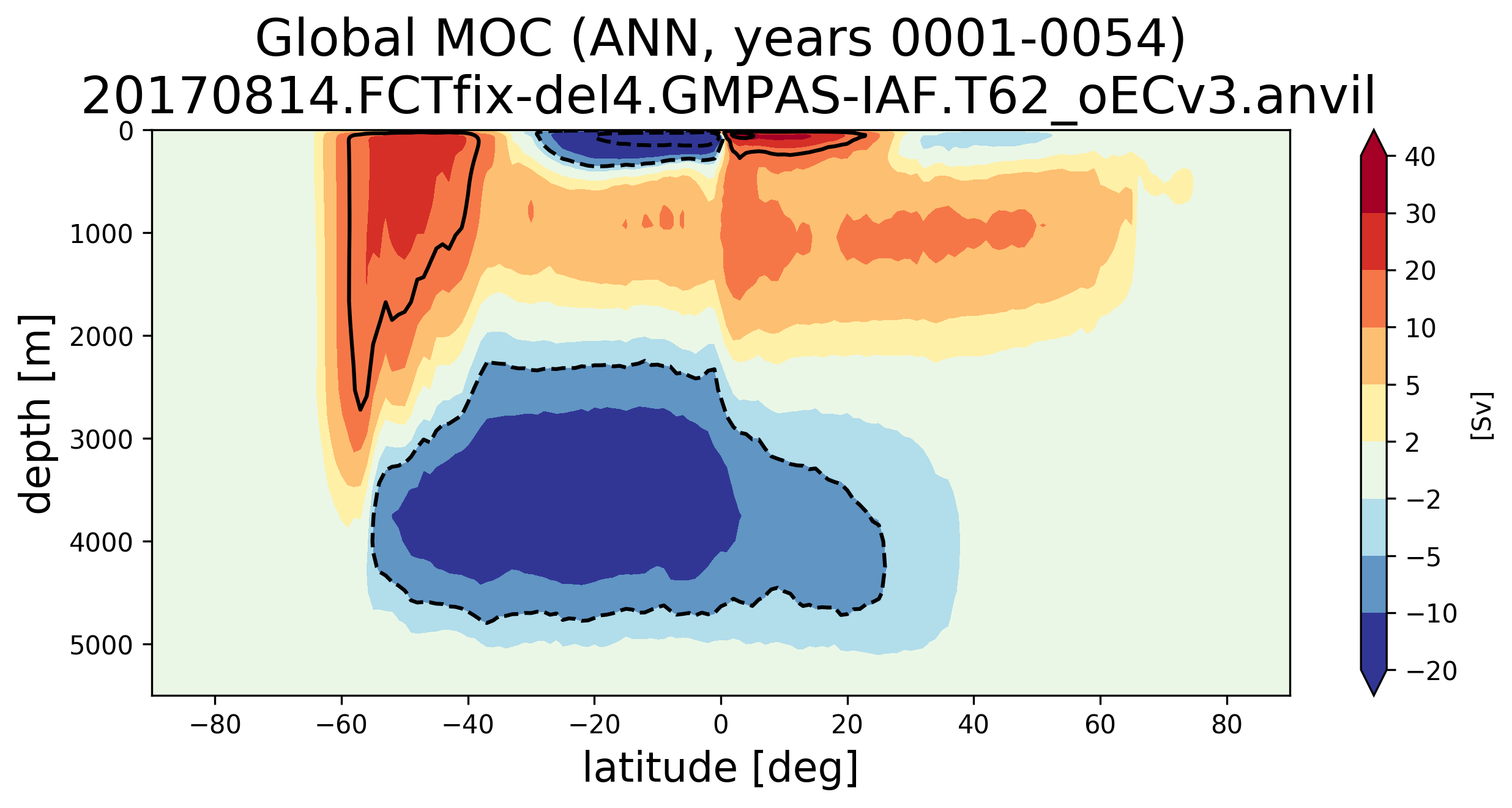 Global MOC (ANN, years 0001-0054)
20170814.FCTfix-del4.GMPAS-IAF.T62_oECv3.anvil

depth [m]
0
1000
2000
3000
4000
5000

−80 −60 −40 −20 0 20 40 60 80
latitude [deg]

40
30
20
10
5
2
−2
−5
−10
−20
[Sv]